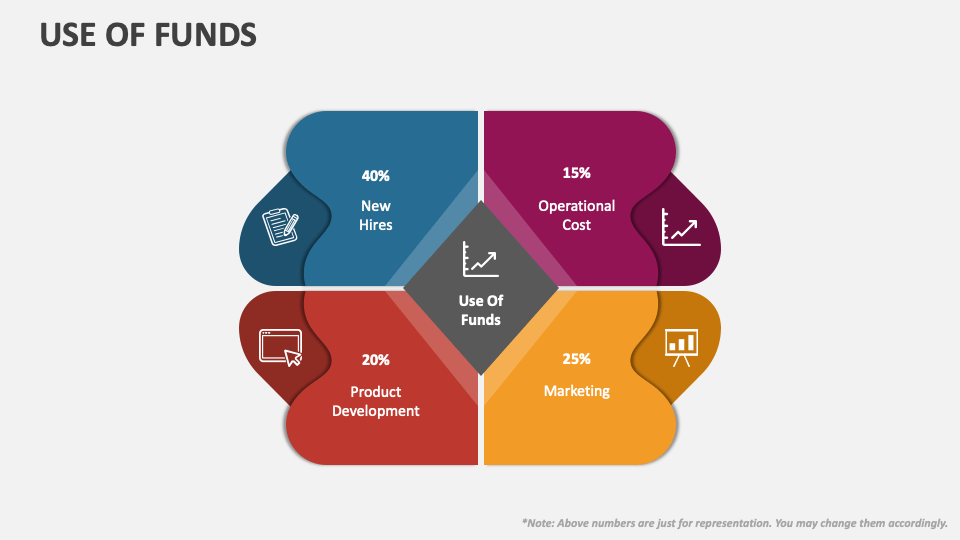 USE OF FUNDS

40%

New Hires

15%

Operational Cost

Use Of Funds

20%

Product Development

25%

Marketing

*Note: Above numbers are just for representation. You may change them accordingly.